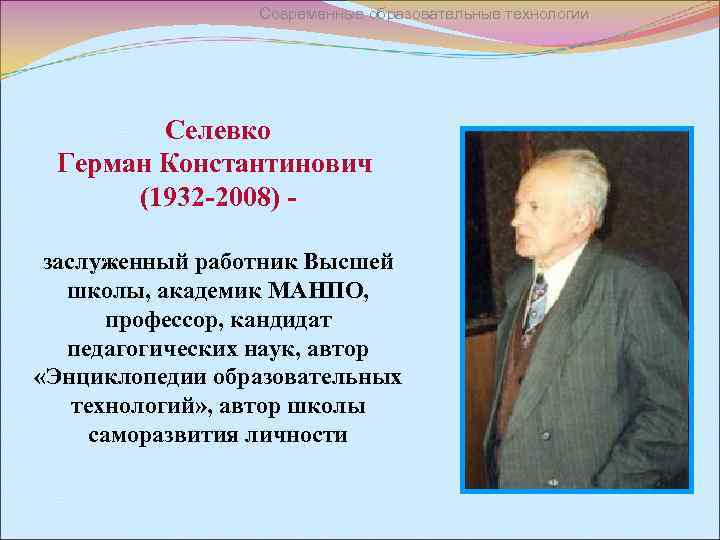 Современные образовательные технологии

Селевко
Герман Константинович
(1932-2008) -

заслуженный работник Высшей школы, академик МАНПО, профессор, кандидат педагогических наук, автор «Энциклопедии образовательных технологий», автор школы саморазвития личности